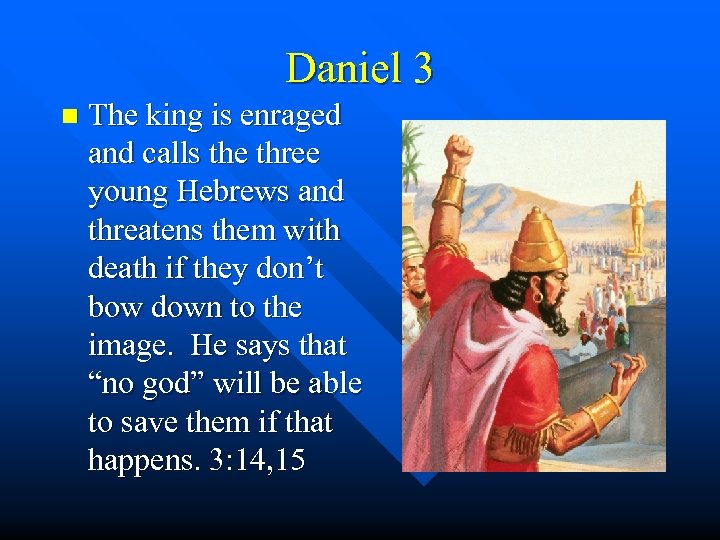 Daniel 3

The king is enraged and calls the three young Hebrews and threatens them with death if they don’t bow down to the image.  He says that “no god” will be able to save them if that happens. 3:14,15